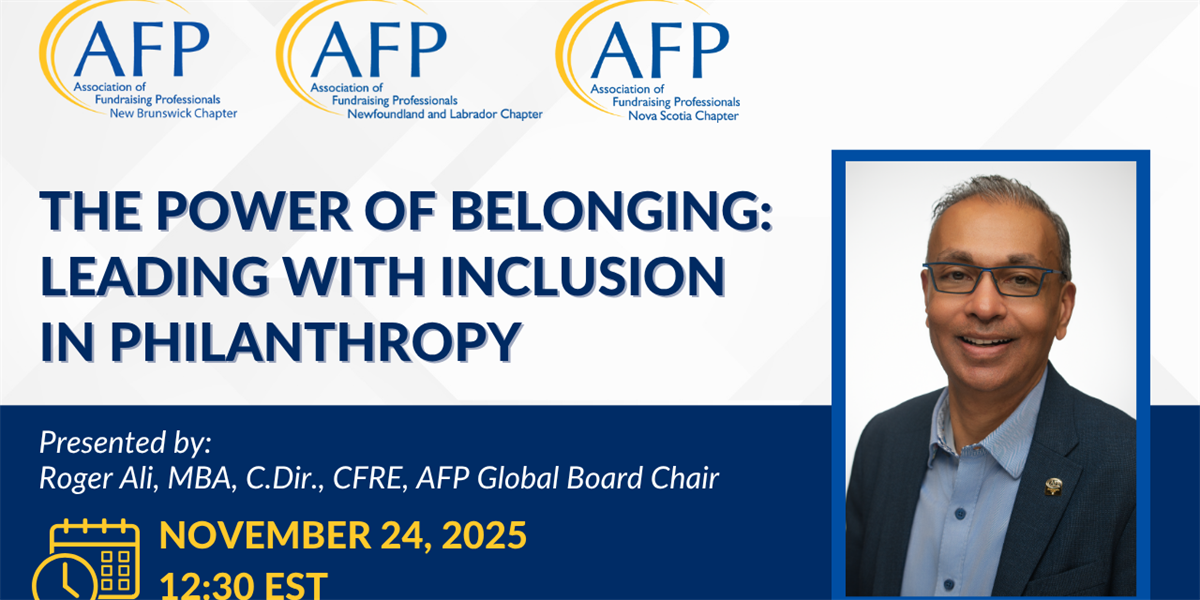 AFP
Association of Fundraising Professionals
New Brunswick Chapter

AFP
Association of Fundraising Professionals
Newfoundland and Labrador Chapter

AFP
Association of Fundraising Professionals
Nova Scotia Chapter

THE POWER OF BELONGING: LEADING WITH INCLUSION IN PHILANTHROPY

Presented by:
Roger Ali, MBA, C.Dir., CFRE, AFP Global Board Chair

NOVEMBER 24, 2025
12:30 EST